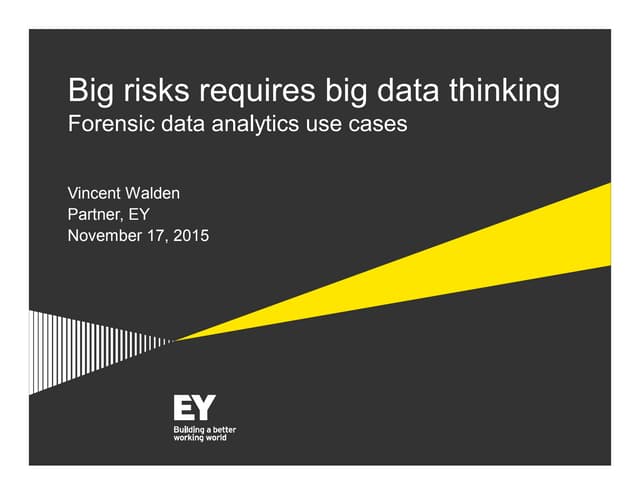 Big risks requires big data thinking
Forensic data analytics use cases

Vincent Walden
Partner, EY
November 17, 2015

EY
Building a better working world